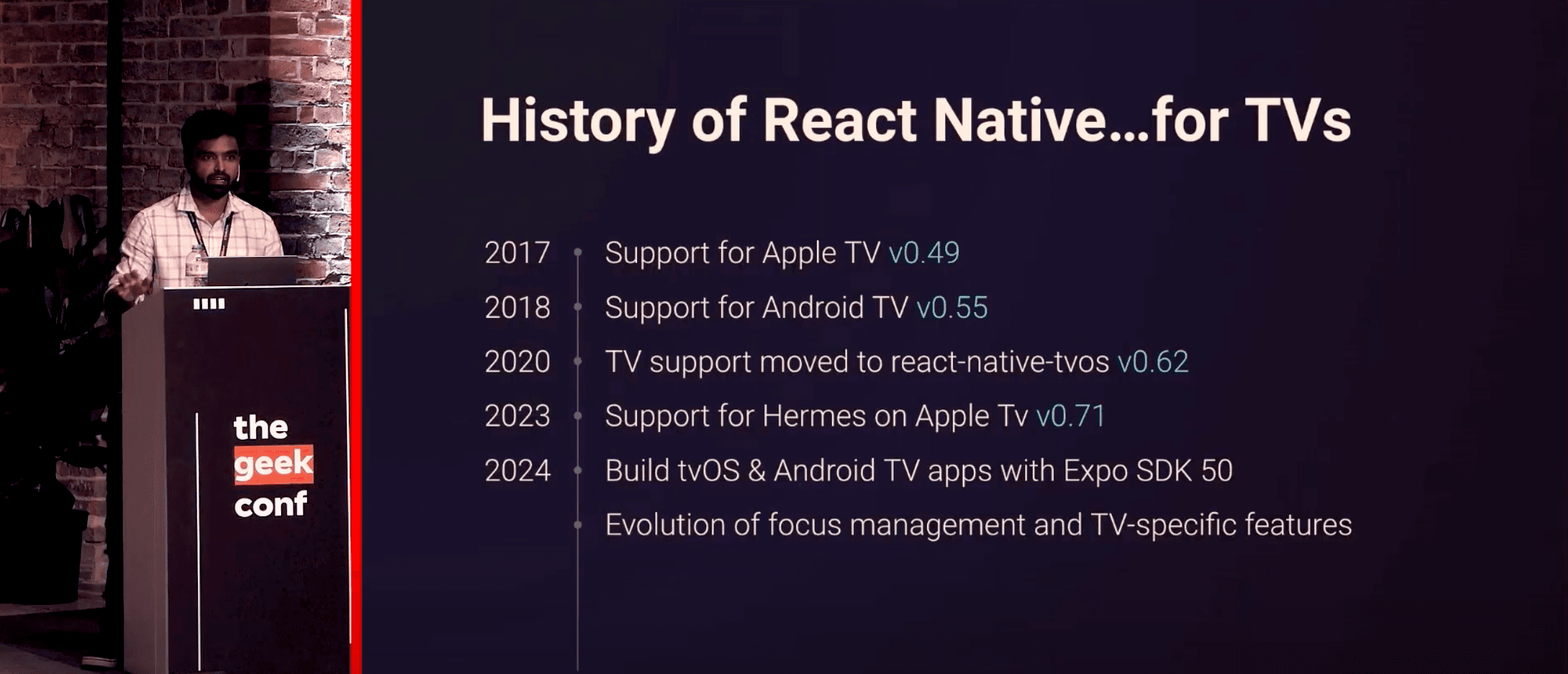 the
geek
conf

History of React Native...for TVs

2017 Support for Apple TV v0.49
2018 Support for Android TV v0.55
2020 TV support moved to react-native-tvos v0.62
2023 Support for Hermes on Apple Tv v0.71
2024 Build tvOS & Android TV apps with Expo SDK 50
Evolution of focus management and TV-specific features